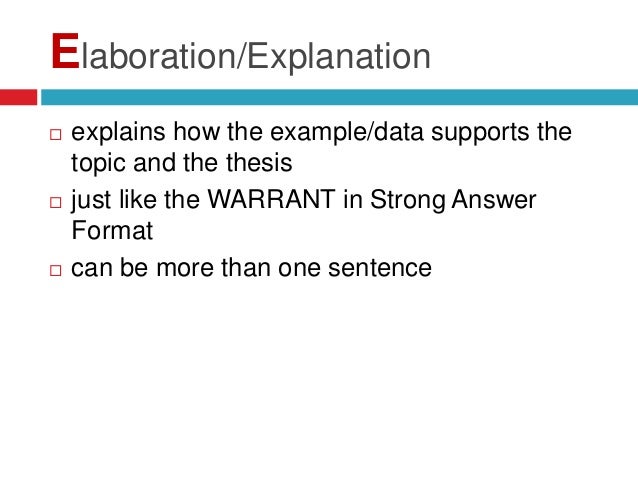 Elaboration/Explanation

□ explains how the example/data supports the topic and the thesis
□ just like the WARRANT in Strong Answer Format
□ can be more than one sentence